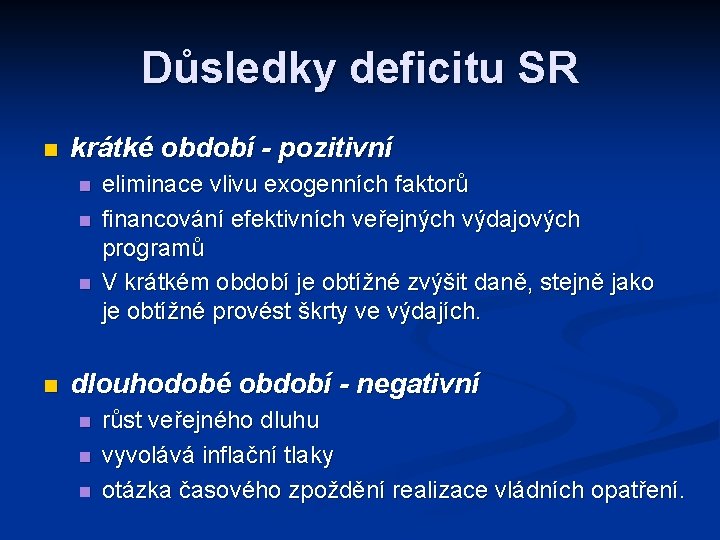 Důsledky deficitu SR

- krátké období - pozitivní
  - eliminace vlivu exogenních faktorů
  - financování efektivních veřejných výdajových programů
  - V krátkém období je obtížné zvýšit daně, stejně jako je obtížné provést škrty ve výdajích.

- dlouhodobé období - negativní
  - růst veřejného dluhu
  - vyvolává inflační tlaky
  - otázka časového zpoždění realizace vládních opatření.